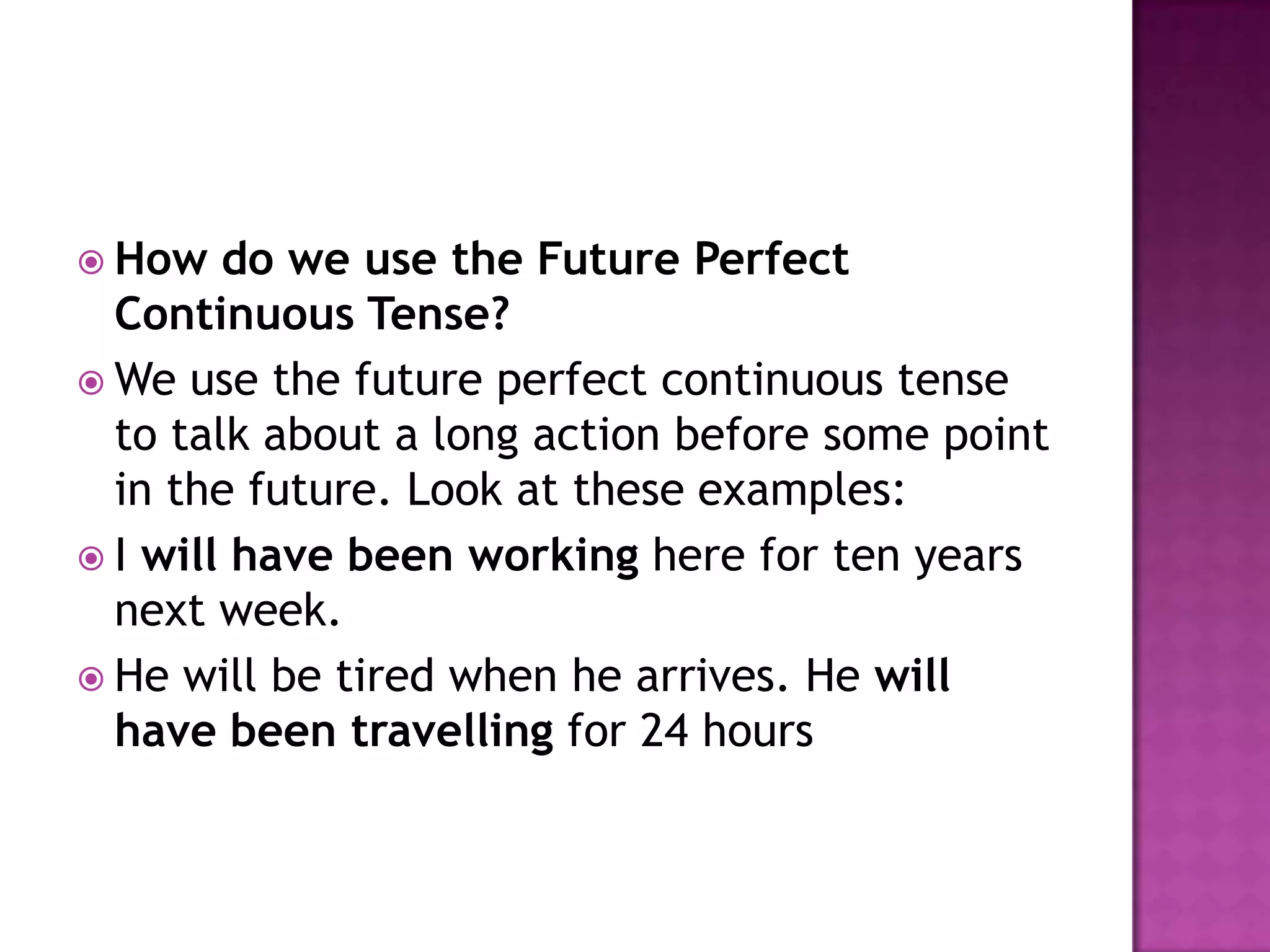 How do we use the Future Perfect Continuous Tense?

We use the future perfect continuous tense to talk about a long action before some point in the future. Look at these examples:

I will have been working here for ten years next week.

He will be tired when he arrives. He will have been travelling for 24 hours